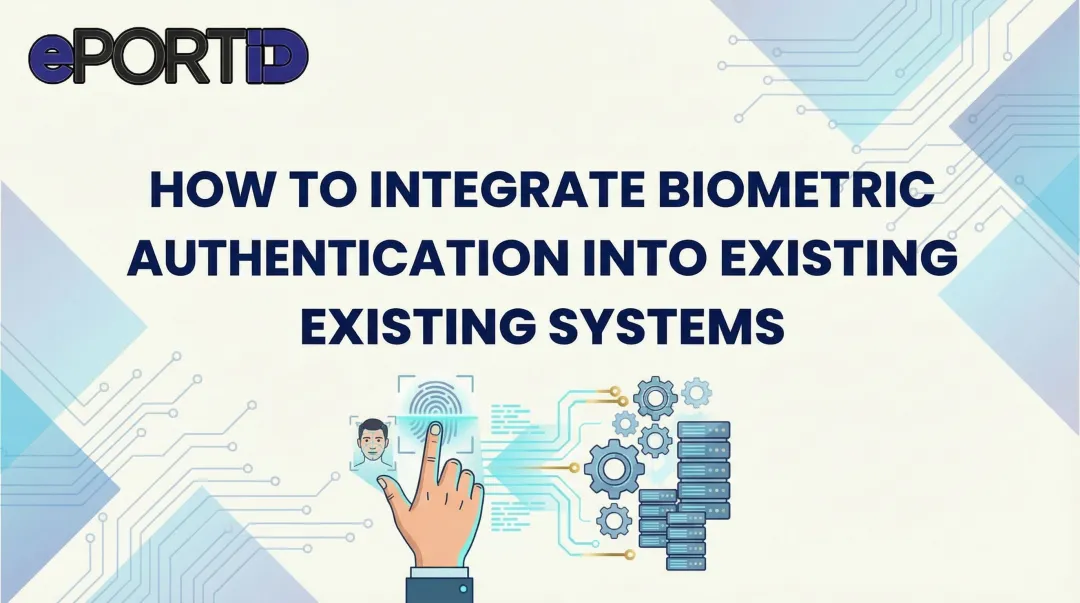 ePORTID

HOW TO INTEGRATE BIOMETRIC AUTHENTICATION INTO EXISTING EXISTING SYSTEMS